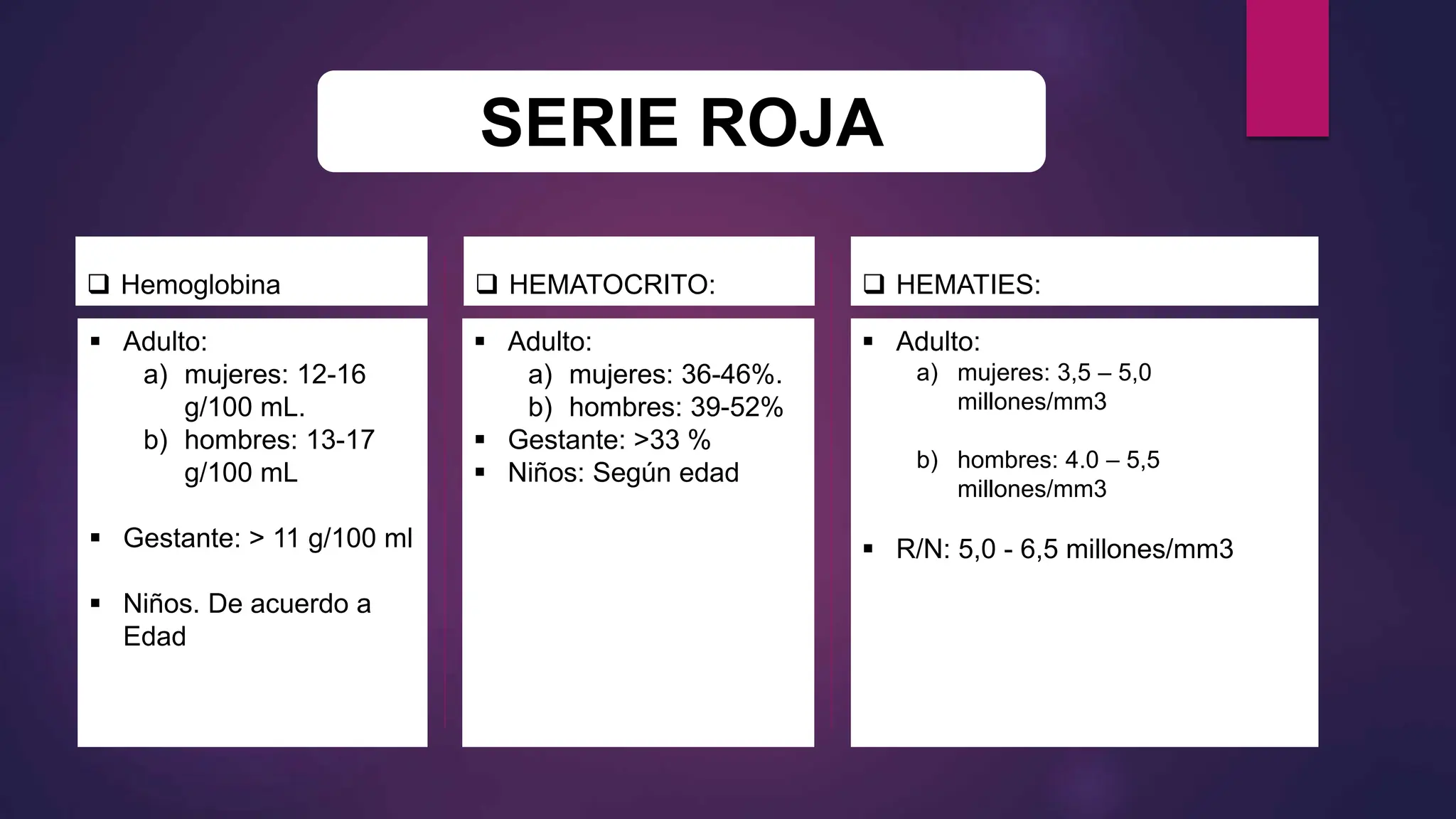 SERIE ROJA

❑ Hemoglobina

▪ Adulto:
a) mujeres: 12-16 g/100 mL.
b) hombres: 13-17 g/100 mL

▪ Gestante: > 11 g/100 ml

▪ Niños. De acuerdo a Edad

❑ HEMATOCRITO:

▪ Adulto:
a) mujeres: 36-46%.
b) hombres: 39-52%
▪ Gestante: >33 %
▪ Niños: Según edad

❑ HEMATIES:

▪ Adulto:
a) mujeres: 3,5 – 5,0 millones/mm3

b) hombres: 4.0 – 5,5 millones/mm3

▪ R/N: 5,0 - 6,5 millones/mm3